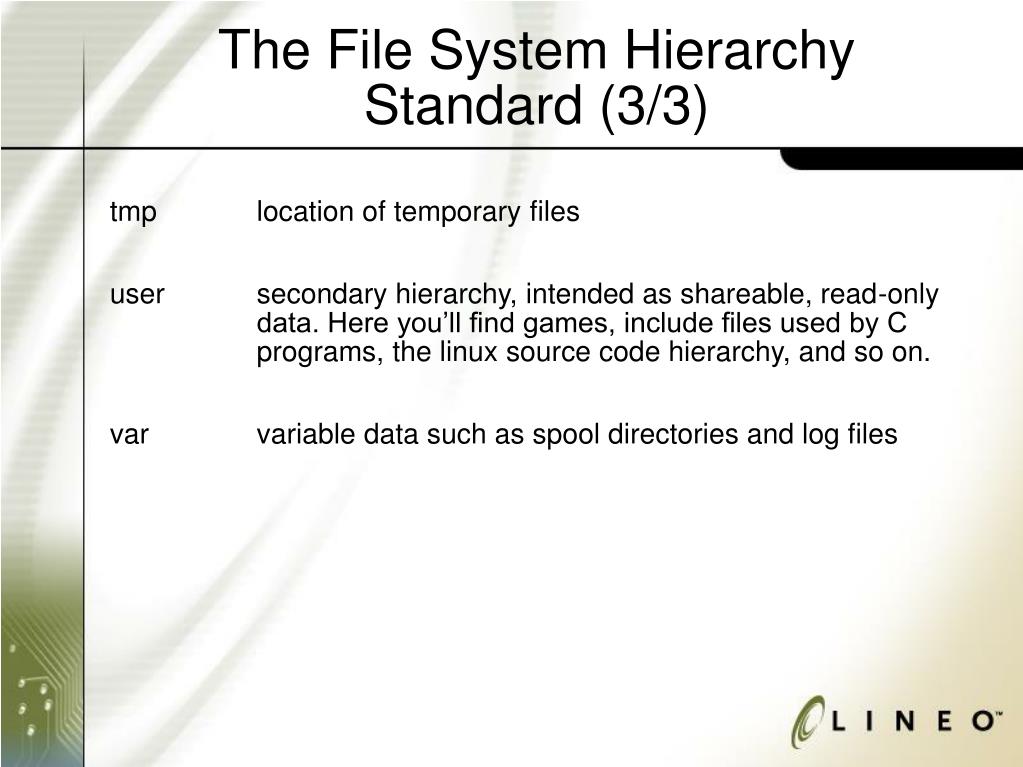 The File System Hierarchy Standard (3/3)

tmp location of temporary files

user secondary hierarchy, intended as shareable, read-only data. Here you'll find games, include files used by C programs, the linux source code hierarchy, and so on.

var variable data such as spool directories and log files

LINEO™